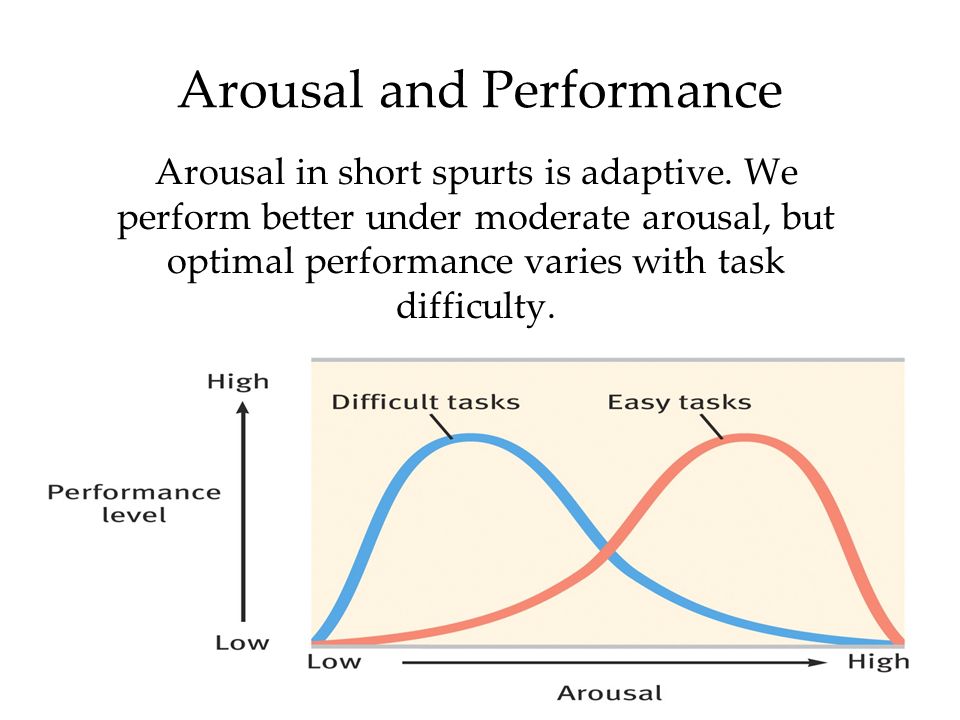 Arousal and Performance

Arousal in short spurts is adaptive. We perform better under moderate arousal, but optimal performance varies with task difficulty.

High

Performance level

Low

Difficult tasks

Easy tasks

Low

High

Arousal